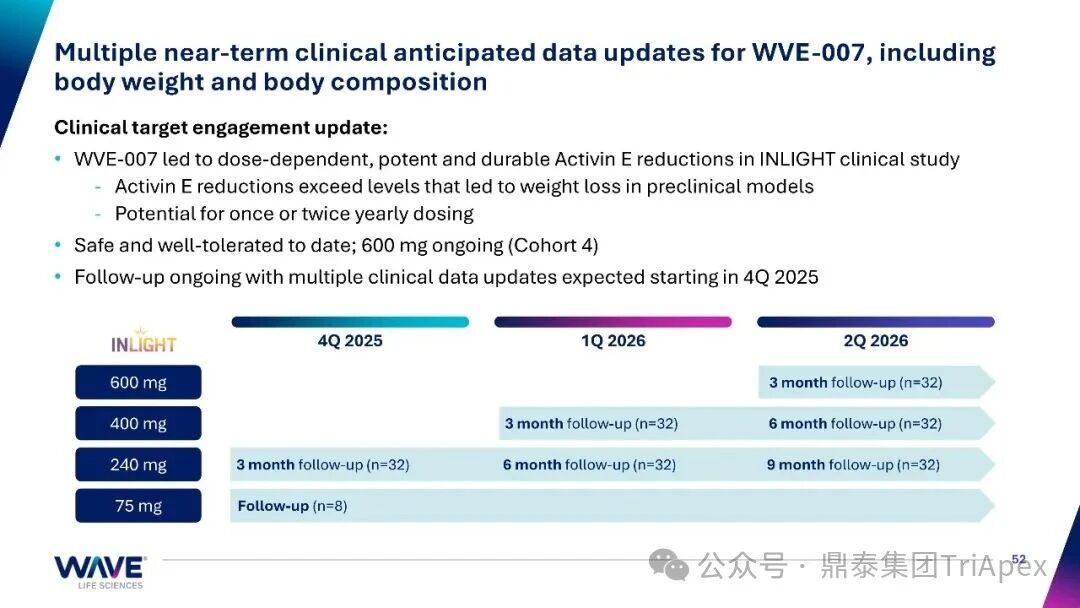 Multiple near-term clinical anticipated data updates for WVE-007, including body weight and body composition

Clinical target engagement update:

• WVE-007 led to dose-dependent, potent and durable Activin E reductions in INLIGHT clinical study
- Activin E reductions exceed levels that led to weight loss in preclinical models
- Potential for once or twice yearly dosing
• Safe and well-tolerated to date; 600 mg ongoing (Cohort 4)
• Follow-up ongoing with multiple clinical data updates expected starting in 4Q 2025

| INLIGHT | 4Q 2025 | 1Q 2026 | 2Q 2026 |
|---|---|---|---|
| 600 mg | | | 3 month follow-up (n=32) |
| 400 mg | | 3 month follow-up (n=32) | 6 month follow-up (n=32) |
| 240 mg | 3 month follow-up (n=32) | 6 month follow-up (n=32) | 9 month follow-up (n=32) |
| 75 mg | Follow-up (n=8) | | |

WAVE LIFE SCIENCES

公众号 · 鼎泰集团TriApex

52